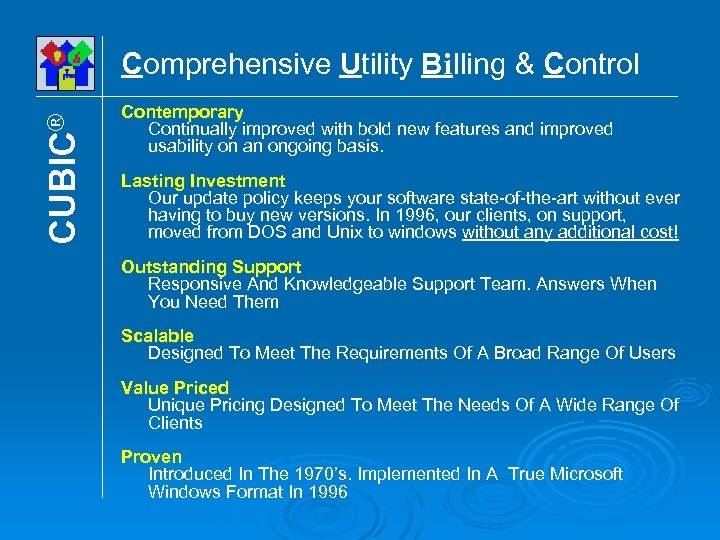 CUBIC®

Comprehensive Utility Billing & Control

Contemporary
Continually improved with bold new features and improved usability on an ongoing basis.

Lasting Investment
Our update policy keeps your software state-of-the-art without ever having to buy new versions. In 1996, our clients, on support, moved from DOS and Unix to windows without any additional cost!

Outstanding Support
Responsive And Knowledgeable Support Team. Answers When You Need Them

Scalable
Designed To Meet The Requirements Of A Broad Range Of Users

Value Priced
Unique Pricing Designed To Meet The Needs Of A Wide Range Of Clients

Proven
Introduced In The 1970's. Implemented In A True Microsoft Windows Format In 1996